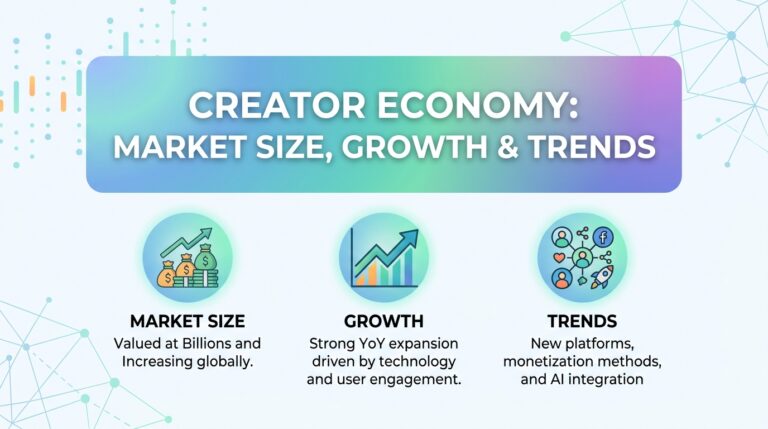 CREATOR ECONOMY:
MARKET SIZE, GROWTH & TRENDS

MARKET SIZE
Valued at Billions and Increasing globally.

GROWTH
Strong YoY expansion driven by technology and user engagement.

TRENDS
New platforms, monetization methods, and AI integration